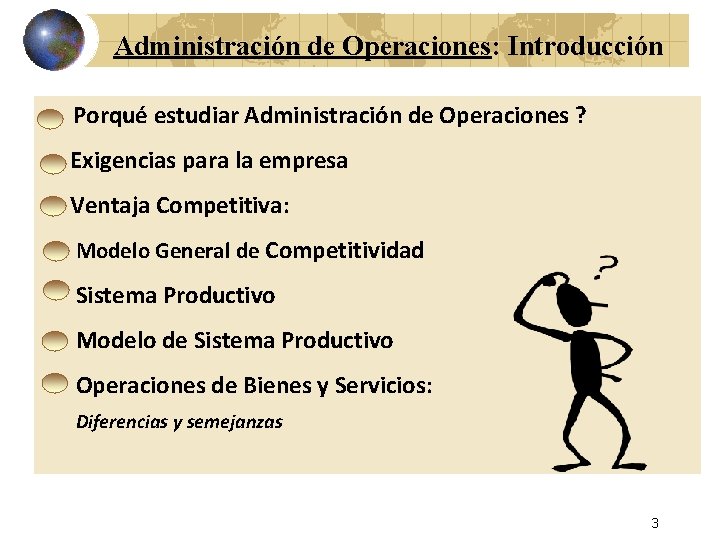 Administración de Operaciones: Introducción

Porqué estudiar Administración de Operaciones ?

Exigencias para la empresa

Ventaja Competitiva:

Modelo General de Competitividad

Sistema Productivo

Modelo de Sistema Productivo

Operaciones de Bienes y Servicios:

Diferencias y semejanzas

?

3